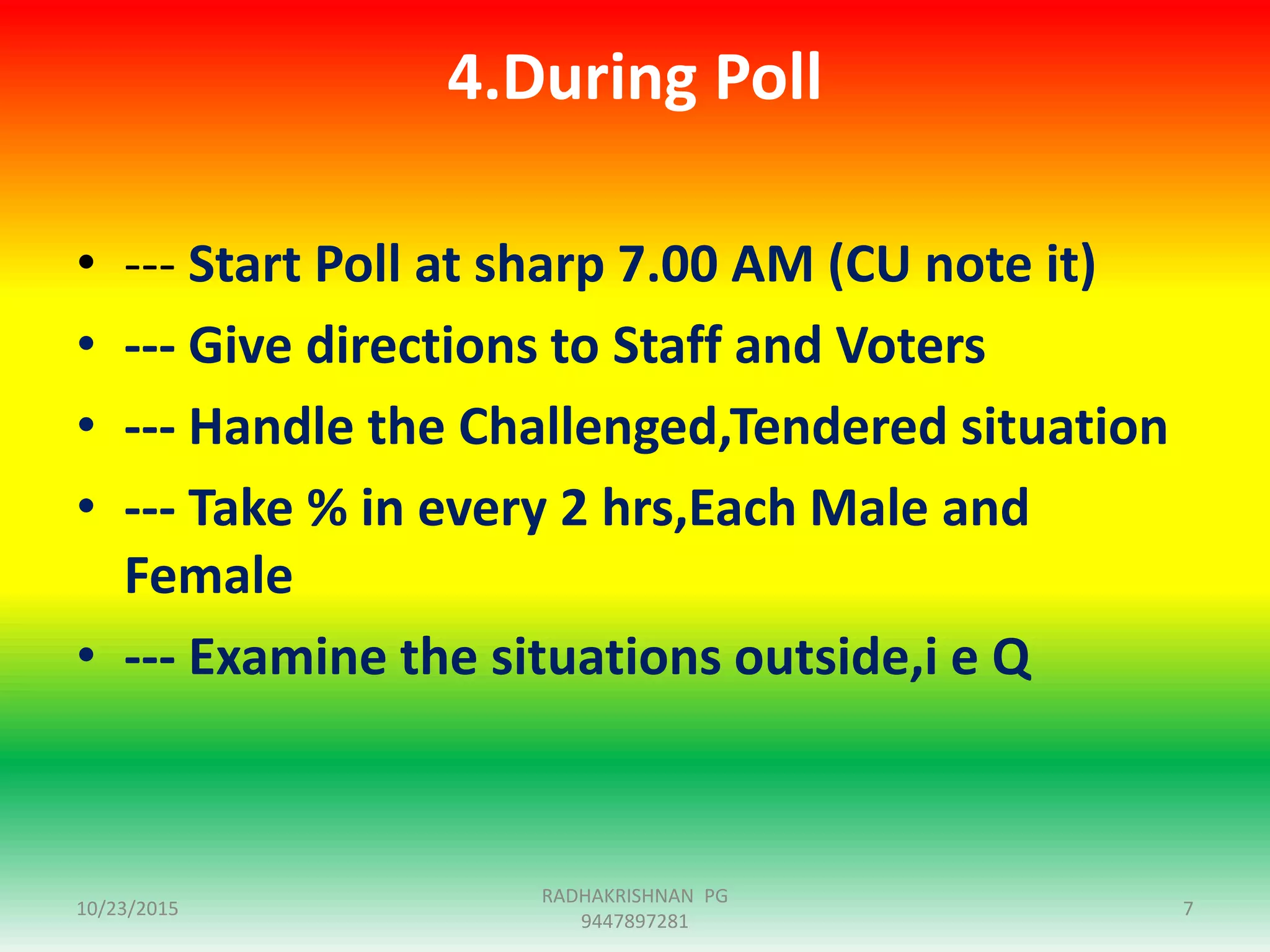 4.During Poll

• --- Start Poll at sharp 7.00 AM (CU note it)
• --- Give directions to Staff and Voters
• --- Handle the Challenged,Tendered situation
• --- Take % in every 2 hrs,Each Male and Female
• --- Examine the situations outside,i e Q

10/23/2015

RADHAKRISHNAN PG
9447897281

7